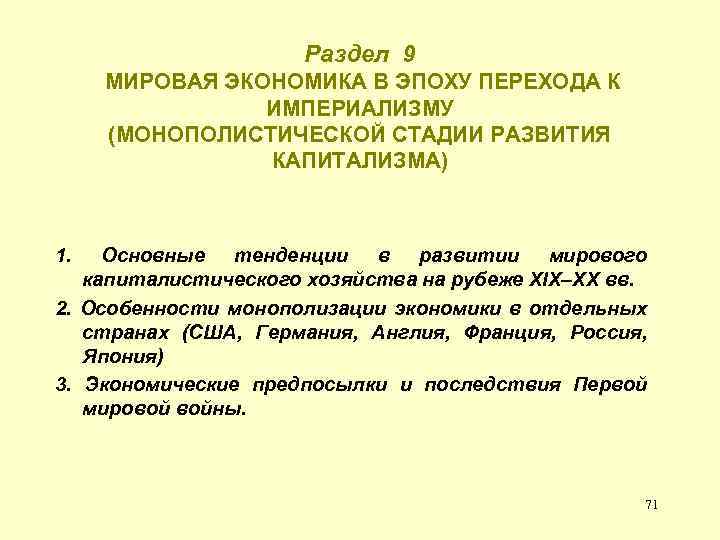 Раздел 9
МИРОВАЯ ЭКОНОМИКА В ЭПОХУ ПЕРЕХОДА К ИМПЕРИАЛИЗМУ
(МОНОПОЛИСТИЧЕСКОЙ СТАДИИ РАЗВИТИЯ КАПИТАЛИЗМА)

1. Основные тенденции в развитии мирового капиталистического хозяйства на рубеже XIX–XX вв.

2. Особенности монополизации экономики в отдельных странах (США, Германия, Англия, Франция, Россия, Япония)

3. Экономические предпосылки и последствия Первой мировой войны.

71